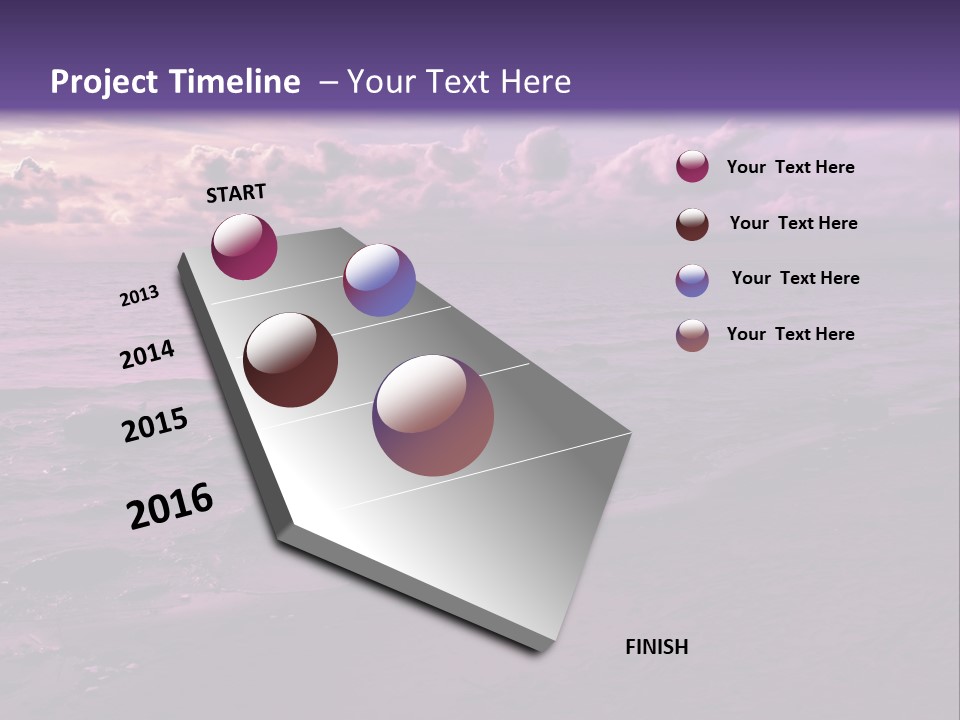 Project Timeline – Your Text Here

START

2013

2014

2015

2016

FINISH

Your Text Here

Your Text Here

Your Text Here

Your Text Here